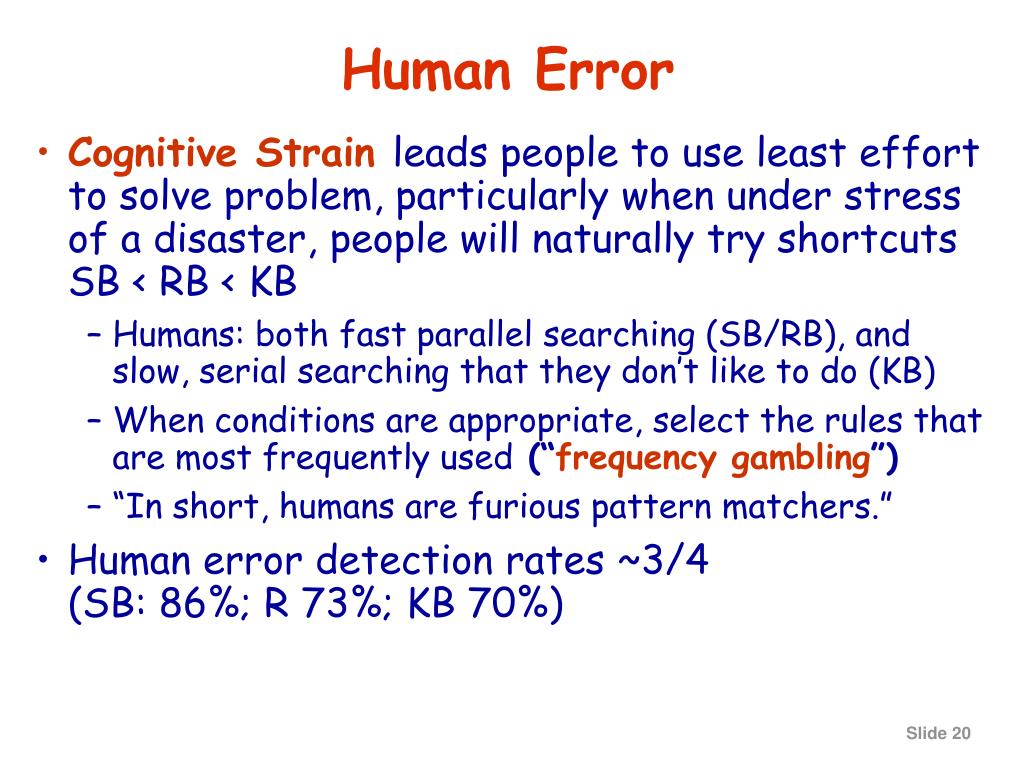 Human Error

• Cognitive Strain leads people to use least effort to solve problem, particularly when under stress of a disaster, people will naturally try shortcuts SB < RB < KB

– Humans: both fast parallel searching (SB/RB), and slow, serial searching that they don't like to do (KB)

– When conditions are appropriate, select the rules that are most frequently used ("frequency gambling")

– "In short, humans are furious pattern matchers."

• Human error detection rates ~3/4 (SB: 86%; R 73%; KB 70%)

Slide 20